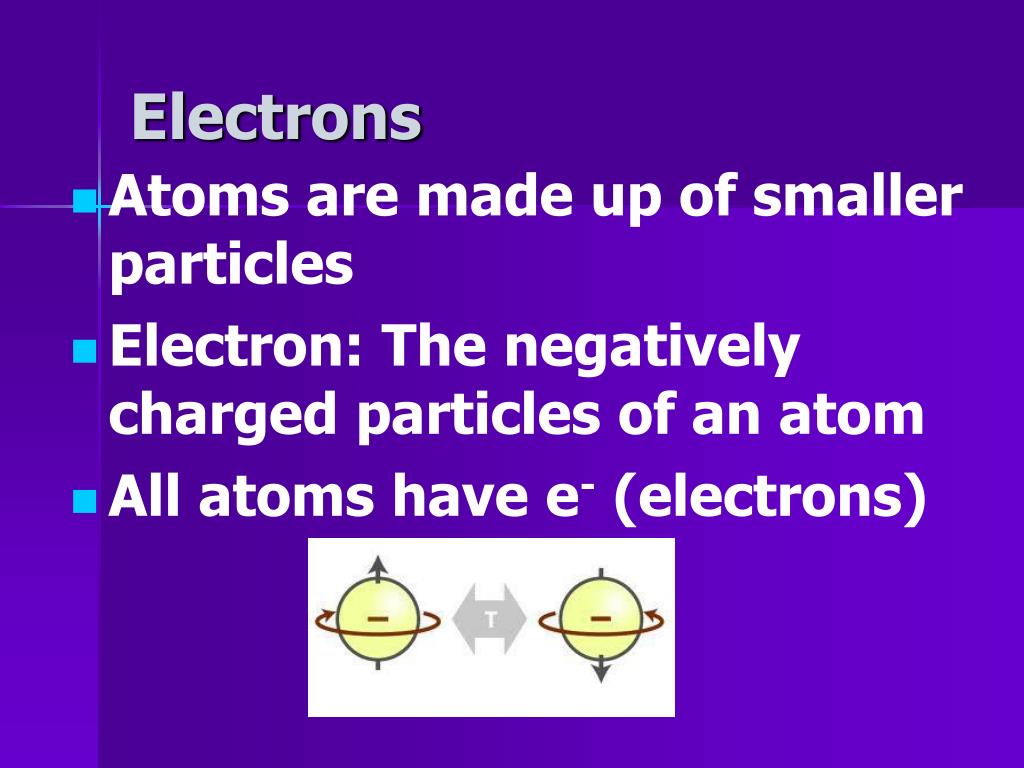 Electrons

Atoms are made up of smaller particles

Electron: The negatively charged particles of an atom

All atoms have $e^-$ (electrons)

−

T

−